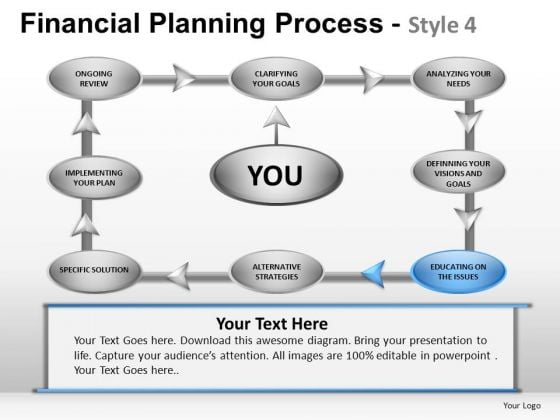 Financial Planning Process - Style 4

ONGOING REVIEW

CLARIFYING YOUR GOALS

ANALYZING YOUR NEEDS

IMPLEMENTING YOUR PLAN

YOU

DEFINNING YOUR VISIONS AND GOALS

SPECIFIC SOLUTION

ALTERNATIVE STRATEGIES

EDUCATING ON THE ISSUES

Your Text Here

Your Text Goes here. Download this awesome diagram. Bring your presentation to life. Capture your audience's attention. All images are 100% editable in powerpoint . Your Text Goes here..

Your Logo